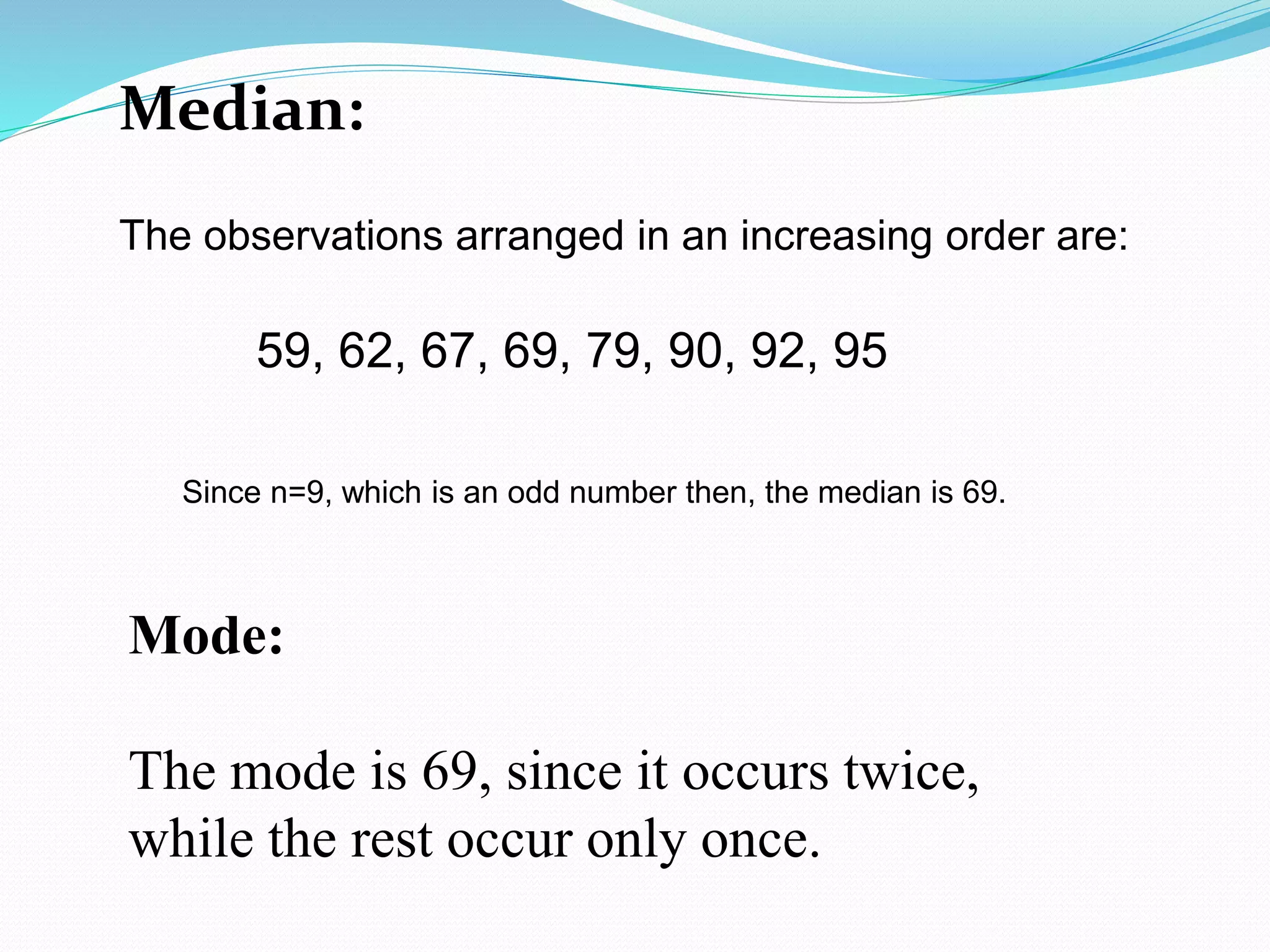 Median:

The observations arranged in an increasing order are:

59, 62, 67, 69, 79, 90, 92, 95

Since n=9, which is an odd number then, the median is 69.

Mode:

The mode is 69, since it occurs twice, while the rest occur only once.